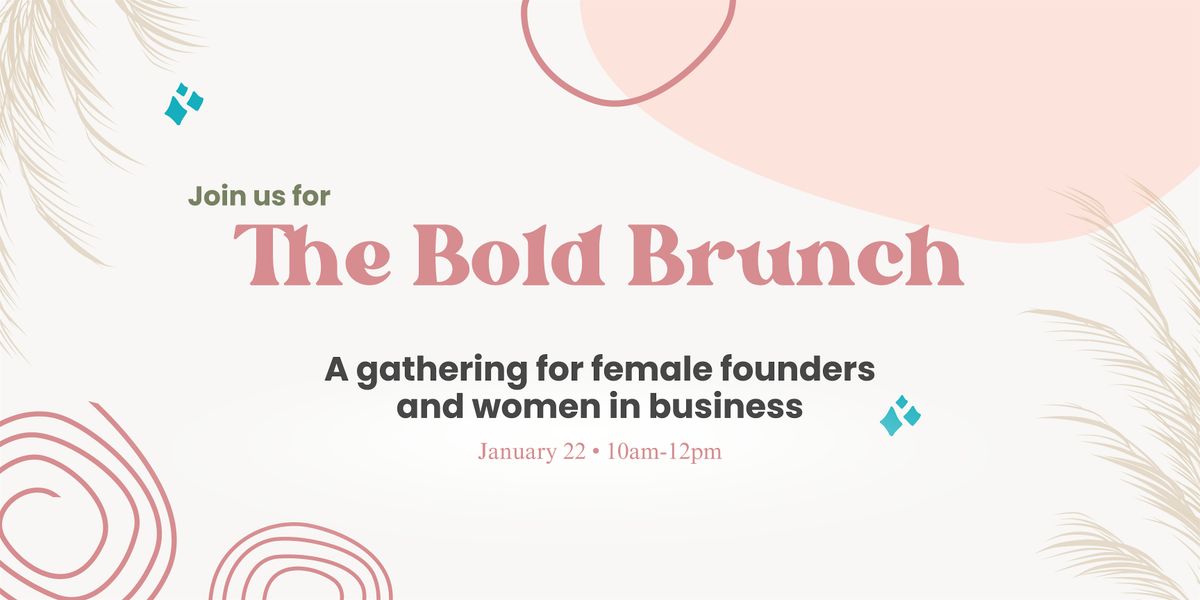 Join us for
The Bold Brunch

A gathering for female founders and women in business

January 22 • 10am-12pm